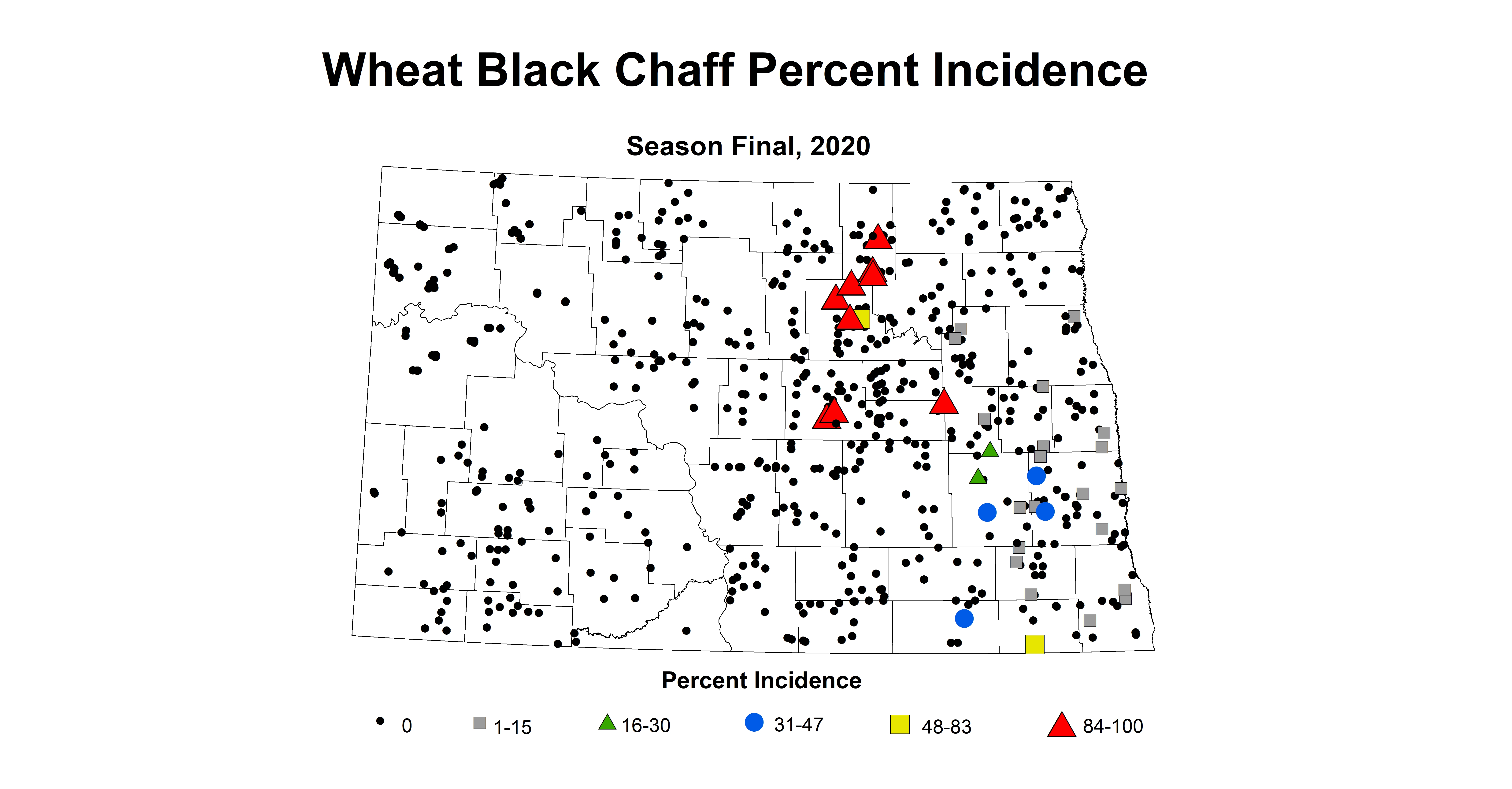 Wheat Black Chaff Percent Incidence

Season Final, 2020

Percent Incidence

0 1-15 16-30 31-47 48-83 84-100